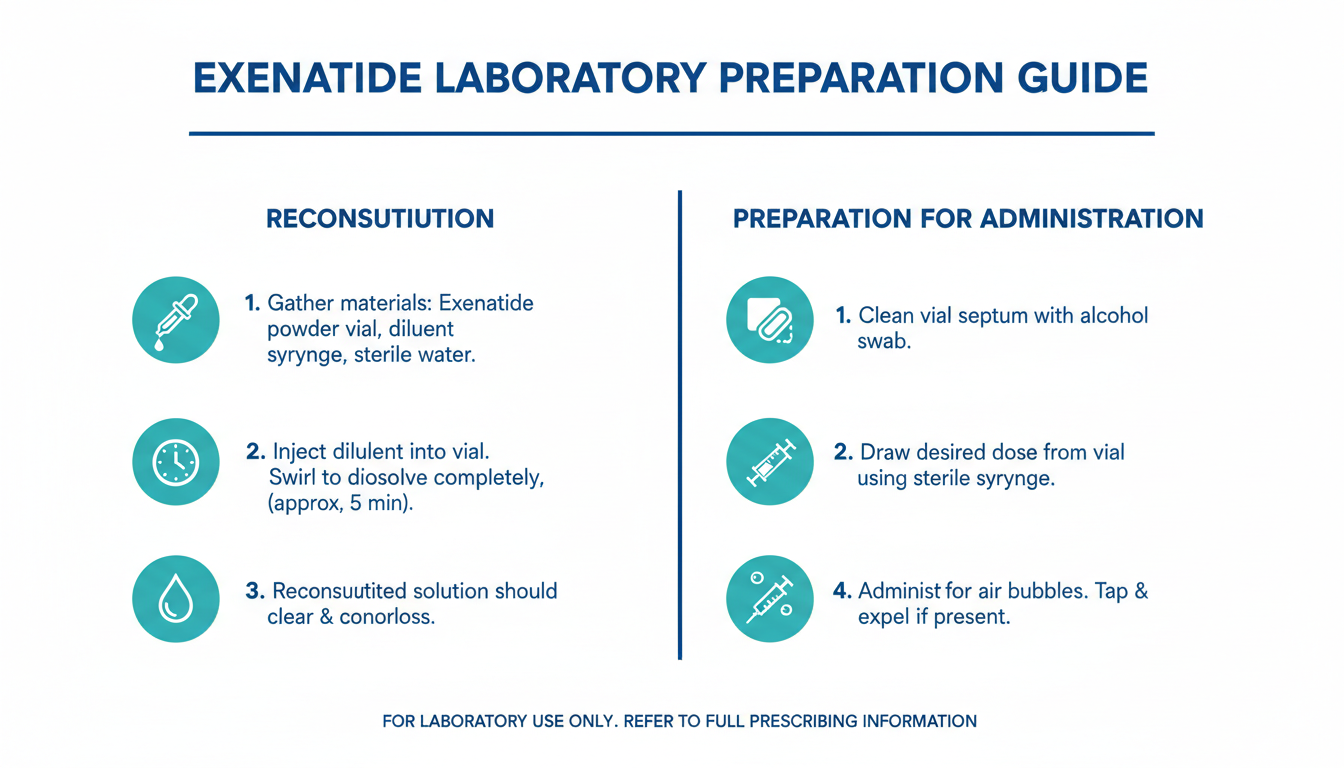 EXENATIDE LABORATORY PREPARATION GUIDE

RECONSUTIUTION

1. Gather materials: Exenatide powder vial, diluent syrynge, sterile water.

2. Inject dilulent into vial. Swirl to diosolve completely, (approx, 5 min).

3. Reconsuutited solution should clear & conorloss.

PREPARATION FOR ADMINISTRATION

1. Clean vial septum with alcohol swab.

2. Draw desired dose from vial using sterile syrynge.

4. Administ for air bubbles. Tap & expel if present.

FOR LABORATORY USE ONLY. REFER TO FULL PRESCRIBING INFORMATION